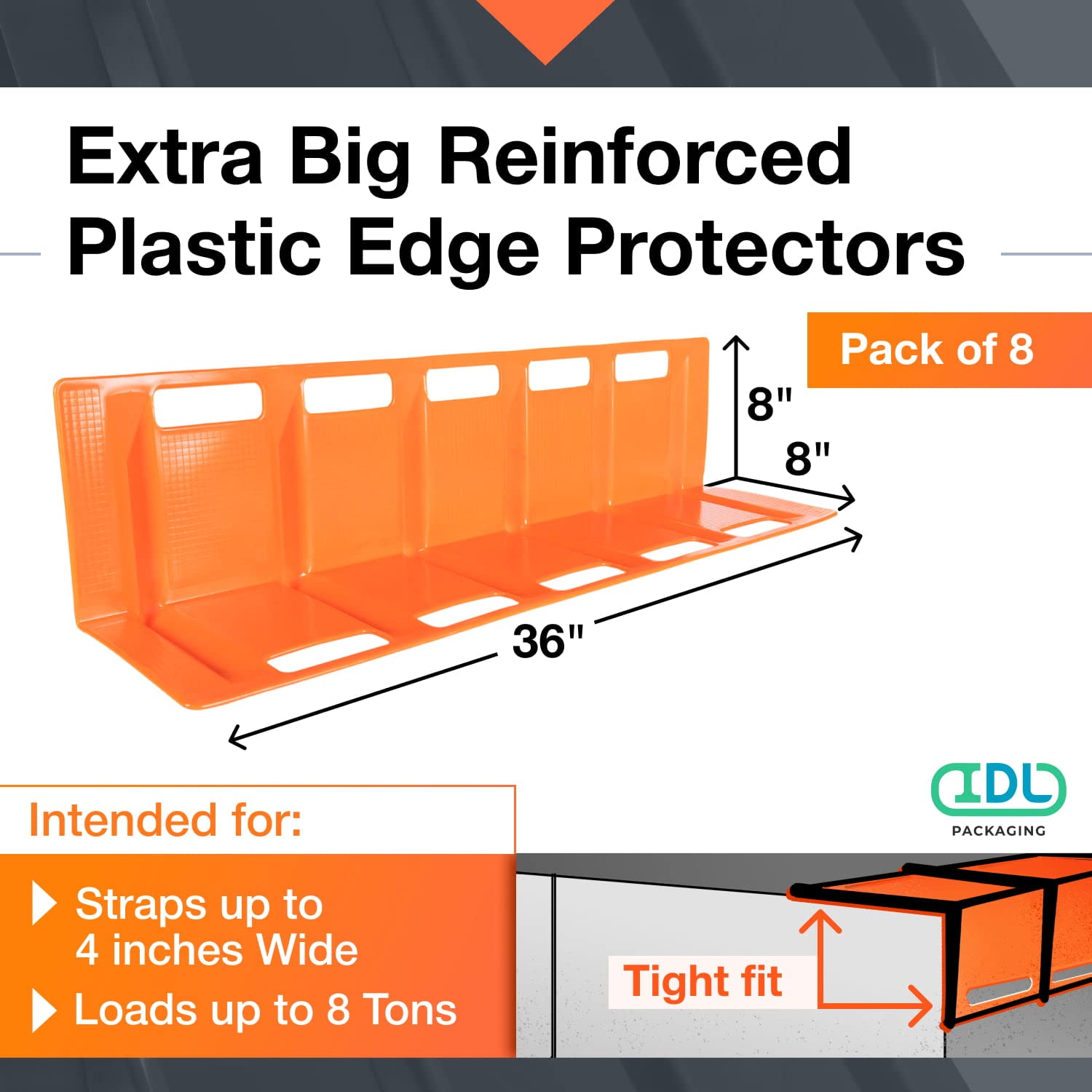 Extra Big Reinforced Plastic Edge Protectors

Pack of 8

8"

8"

36"

IDL
PACKAGING

Intended for:

Straps up to 4 inches Wide

Loads up to 8 Tons

Tight fit